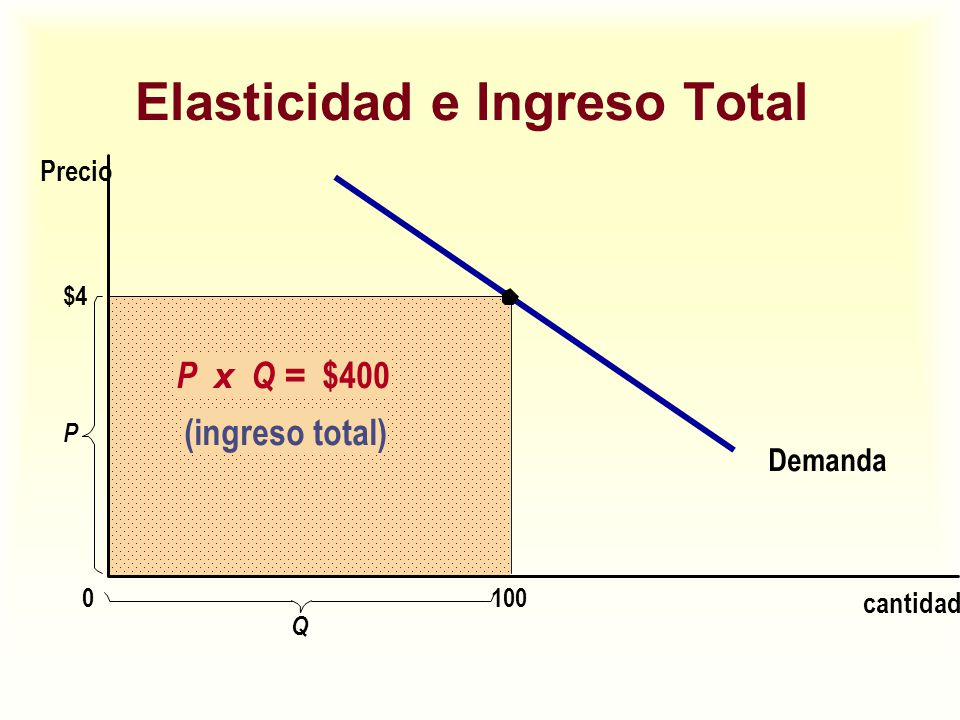 Elasticidad e Ingreso Total

Precio

$4

P x Q = $400

(ingreso total)

P

Demanda

0

100

cantidad

Q